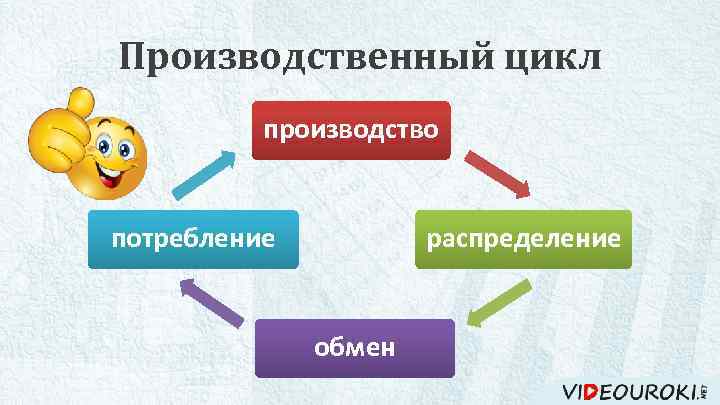 Производственный цикл

производство

распределение

обмен

потребление

VIDEOUROKI.NET